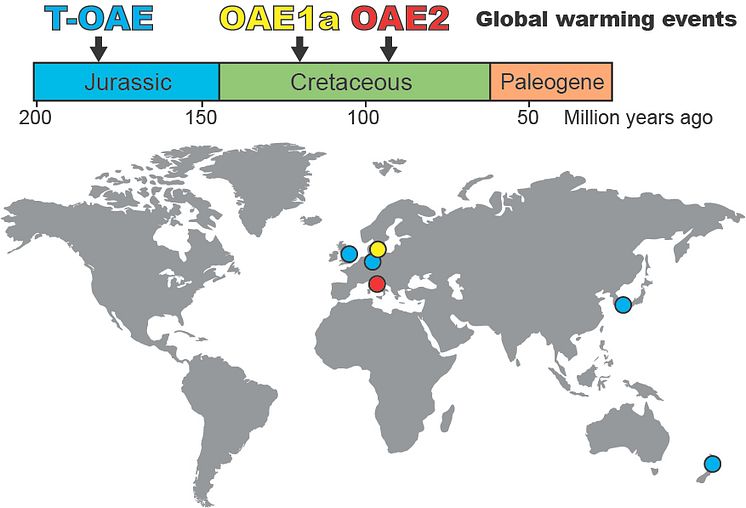 T-OAE OAE1a OAE2 Global warming events

Jurassic
Cretaceous
Paleogene

200 150 100 50 Million years ago